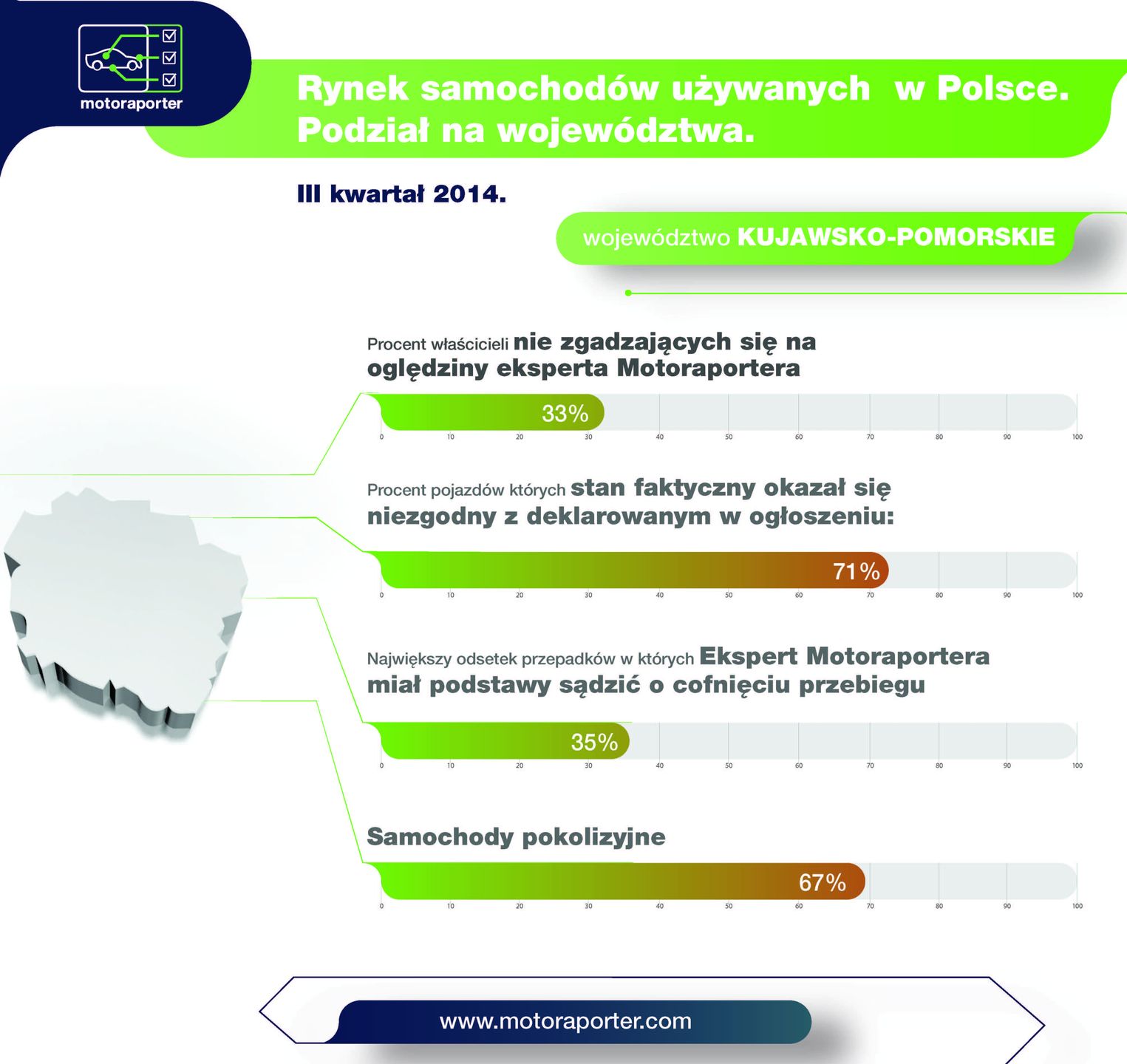 motoraporter

Rynek samochodów używanych w Polsce. Podział na województwa.

III kwartał 2014.

województwo KUJAWSKO-POMORSKIE

Procent właścicieli nie zgadzających się na oględziny eksperta Motoraportera

33%

0 10 20 30 40 50 60 70 80 90 100

Procent pojazdów których stan faktyczny okazał się niezgodny z deklarowanym w ogłoszeniu:

71%

0 10 20 30 40 50 60 70 80 90 100

Największy odsetek przepadków w których Ekspert Motoraportera miał podstawy sądzić o cofnięciu przebiegu

35%

0 10 20 30 40 50 60 70 80 90 100

Samochody pokolizyjne

67%

0 10 20 30 40 50 60 70 80 90 100

www.motoraporter.com